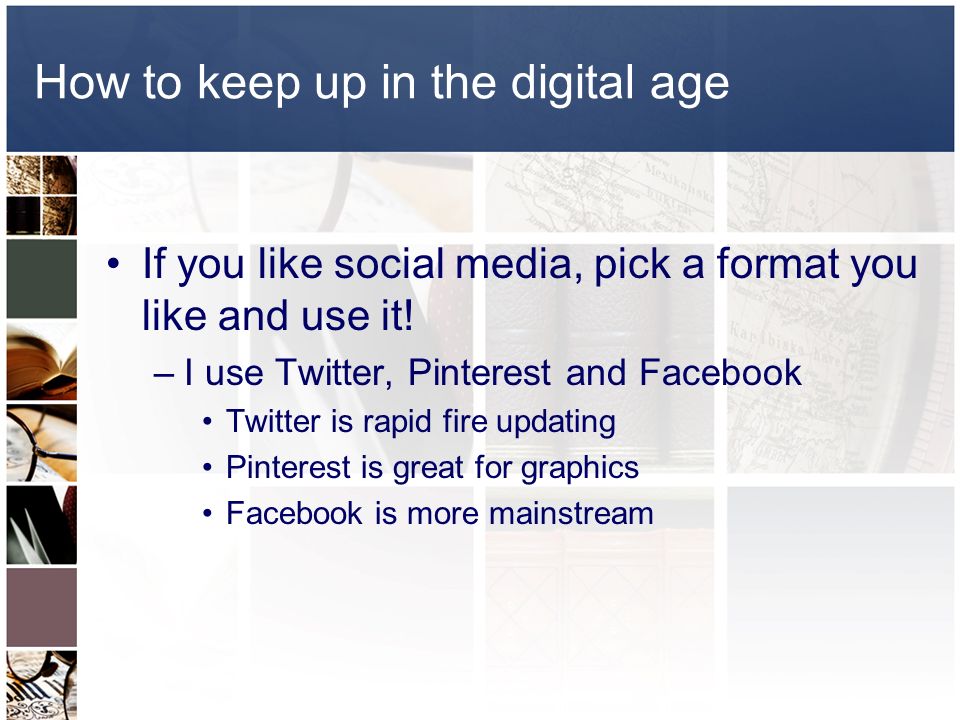 How to keep up in the digital age

• If you like social media, pick a format you like and use it!
– I use Twitter, Pinterest and Facebook
• Twitter is rapid fire updating
• Pinterest is great for graphics
• Facebook is more mainstream